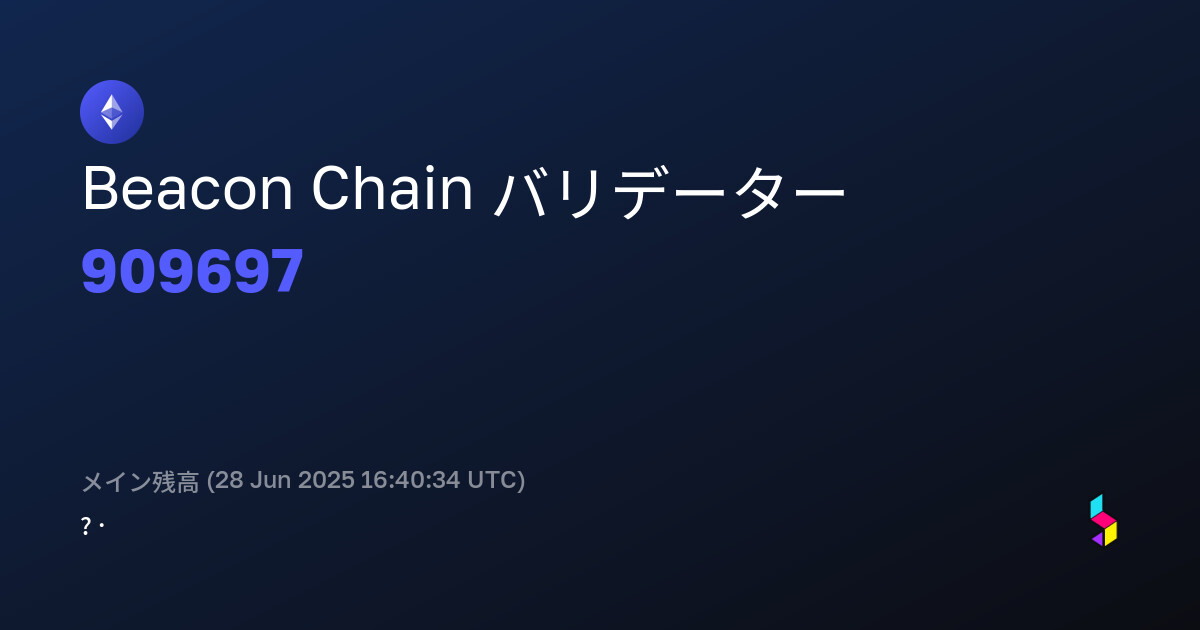 Beacon Chain バリデーター
909697

メイン残高 (28 Jun 2025 16:40:34 UTC)
? ·